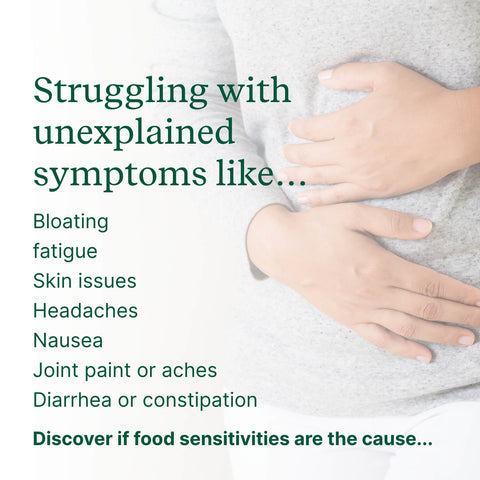 Struggling with unexplained symptoms like...

Bloating
fatigue
Skin issues
Headaches
Nausea
Joint paint or aches
Diarrhea or constipation

Discover if food sensitivities are the cause...